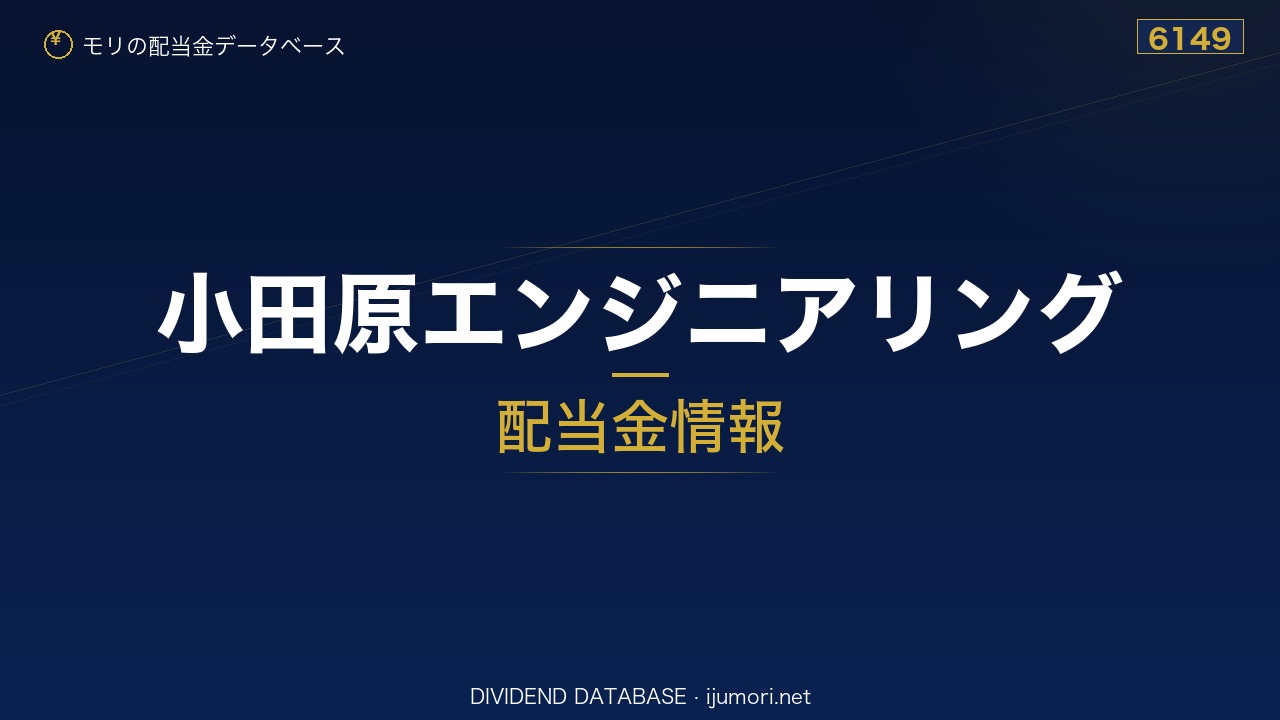 ¥ モリの配当金データベース

6149

小田原エンジニアリング

配当金情報

DIVIDEND DATABASE · ijumori.net